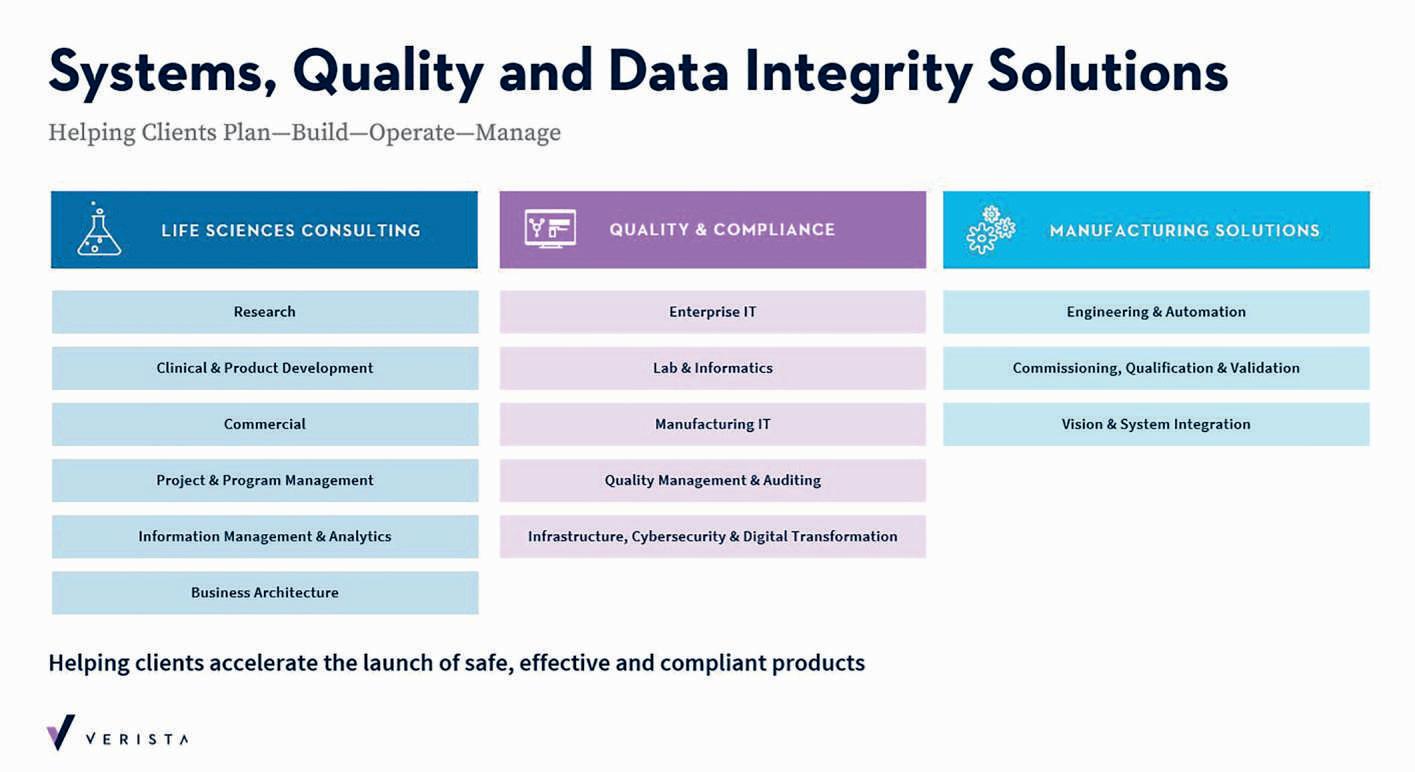 Systems, Quality and Data Integrity Solutions

Helping Clients Plan—Build—Operate—Manage

LIFE SCIENCES CONSULTING

Research

Clinical & Product Development

Commercial

Project & Program Management

Information Management & Analytics

Business Architecture

QUALITY & COMPLIANCE

Enterprise IT

Lab & Informatics

Manufacturing IT

Quality Management & Auditing

Infrastructure, Cybersecurity & Digital Transformation

MANUFACTURING SOLUTIONS

Engineering & Automation

Commissioning, Qualification & Validation

Vision & System Integration

Helping clients accelerate the launch of safe, effective and compliant products

VERISTA